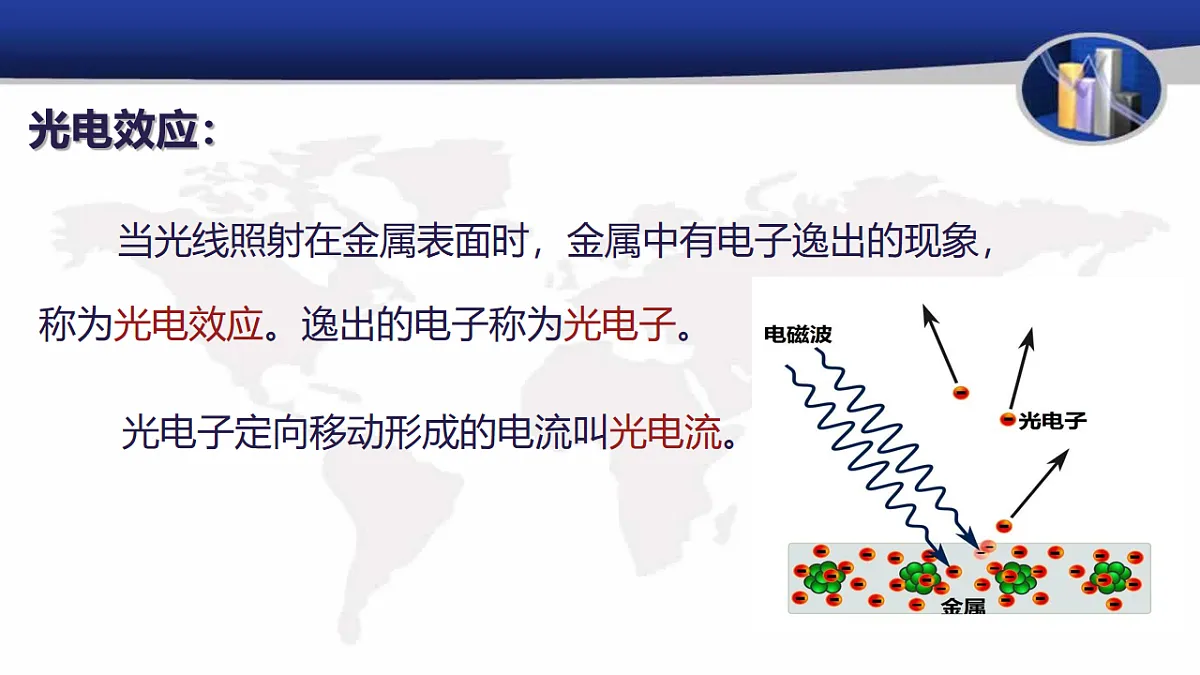 光电效应：

当光线照射在金属表面时，金属中有电子逸出的现象，称为光电效应。逸出的电子称为光电子。

光电子定向移动形成的电流叫光电流。

电磁波

光电子

金属